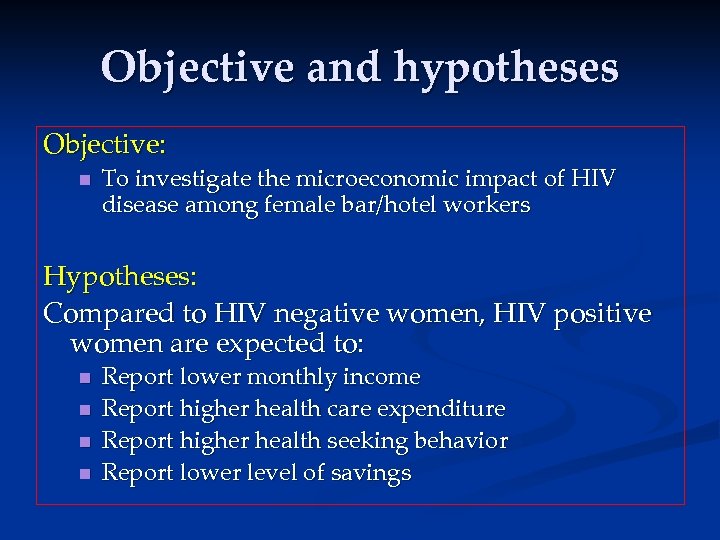 Objective and hypotheses

Objective:

- To investigate the microeconomic impact of HIV disease among female bar/hotel workers

Hypotheses:

Compared to HIV negative women, HIV positive women are expected to:

- Report lower monthly income
- Report higher health care expenditure
- Report higher health seeking behavior
- Report lower level of savings